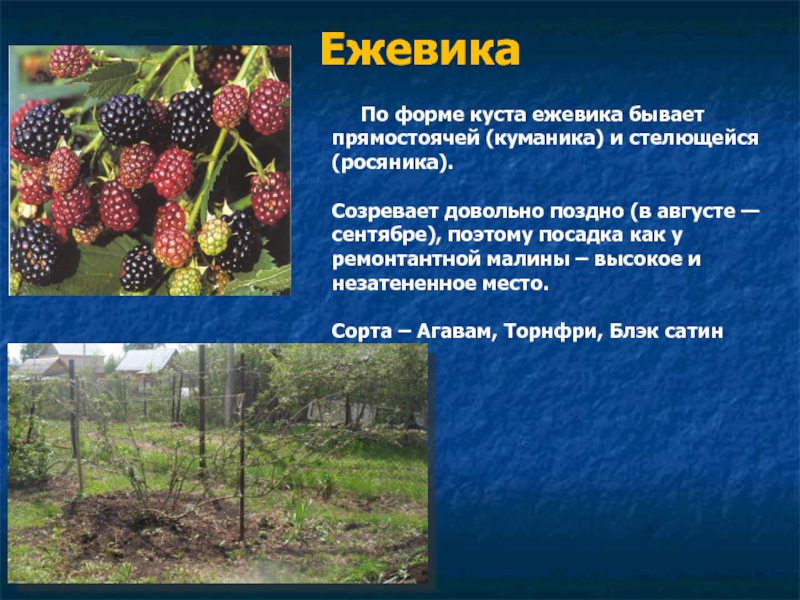 Ежевика

По форме куста ежевика бывает прямостоячей (куманика) и стелющейся (росяника).

Созревает довольно поздно (в августе — сентябре), поэтому посадка как у ремонтантной малины – высокое и незатененное место.

Сорта – Агавам, Торнфри, Блэк сатин